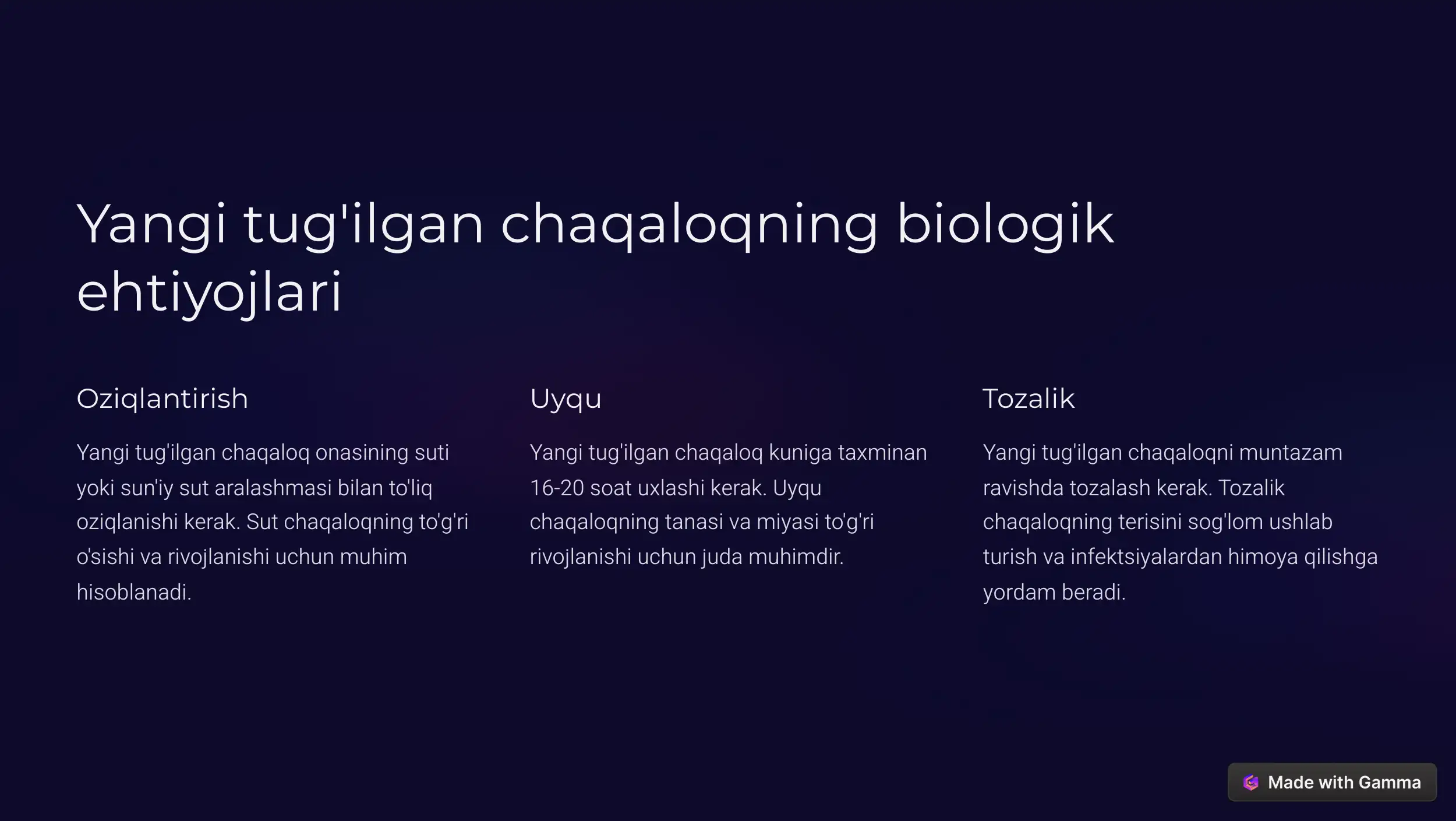 Yangi tug'ilgan chaqaloqning biologik ehtiyojlari

Oziqlantirish

Yangi tug'ilgan chaqaloq onasining suti yoki sun'iy sut aralashmasi bilan to'liq oziqlanishi kerak. Sut chaqaloqning to'g'ri o'sishi va rivojlanishi uchun muhim hisoblanadi.

Uyqu

Yangi tug'ilgan chaqaloq kuniga taxminan 16-20 soat uxlashi kerak. Uyqu chaqaloqning tanasi va miyasi to'g'ri rivojlanishi uchun juda muhimdir.

Tozalik

Yangi tug'ilgan chaqaloqni muntazam ravishda tozalash kerak. Tozalik chaqaloqning terisini sog'lom ushlab turish va infektsiyalardan himoya qilishga yordam beradi.

Made with Gamma